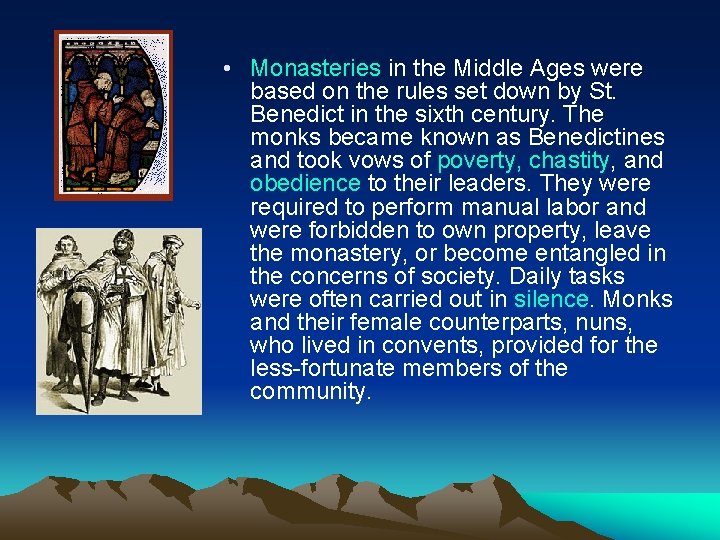 • Monasteries in the Middle Ages were based on the rules set down by St. Benedict in the sixth century. The monks became known as Benedictines and took vows of poverty, chastity, and obedience to their leaders. They were required to perform manual labor and were forbidden to own property, leave the monastery, or become entangled in the concerns of society. Daily tasks were often carried out in silence. Monks and their female counterparts, nuns, who lived in convents, provided for the less-fortunate members of the community.